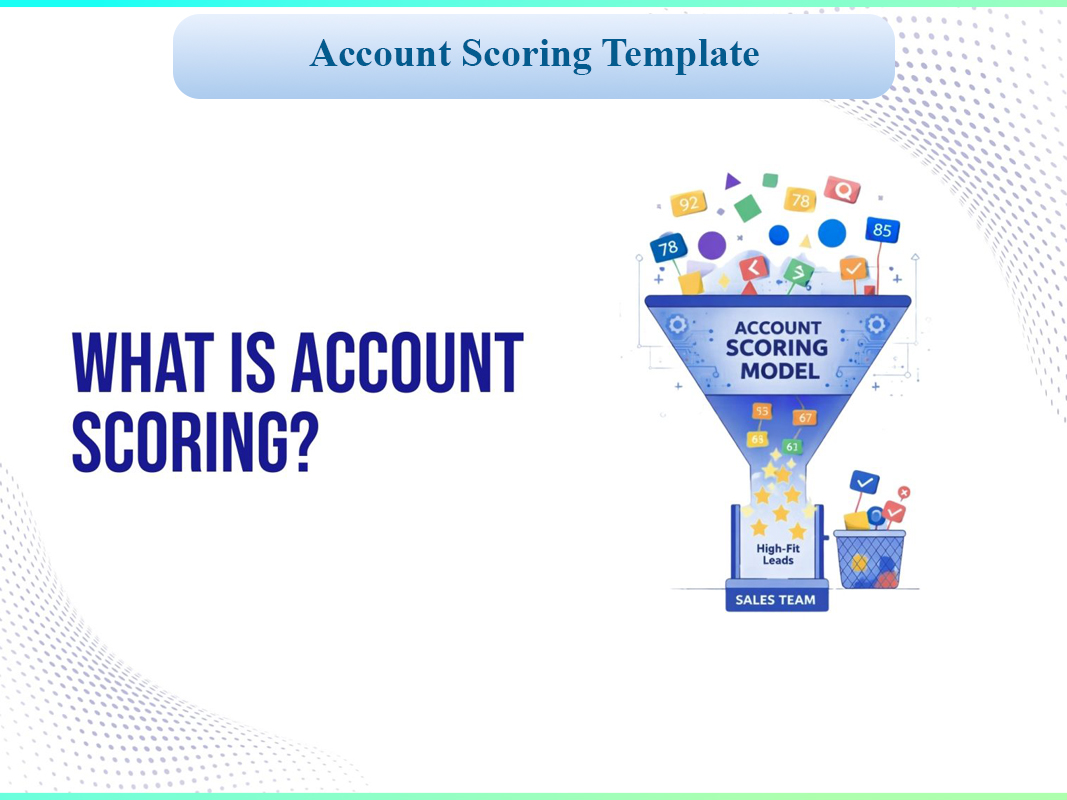 Account Scoring Template

WHAT IS ACCOUNT SCORING?

92
78
78
85
ACCOUNT SCORING MODEL
55
67
65
61
High-Fit Leads
SALES TEAM